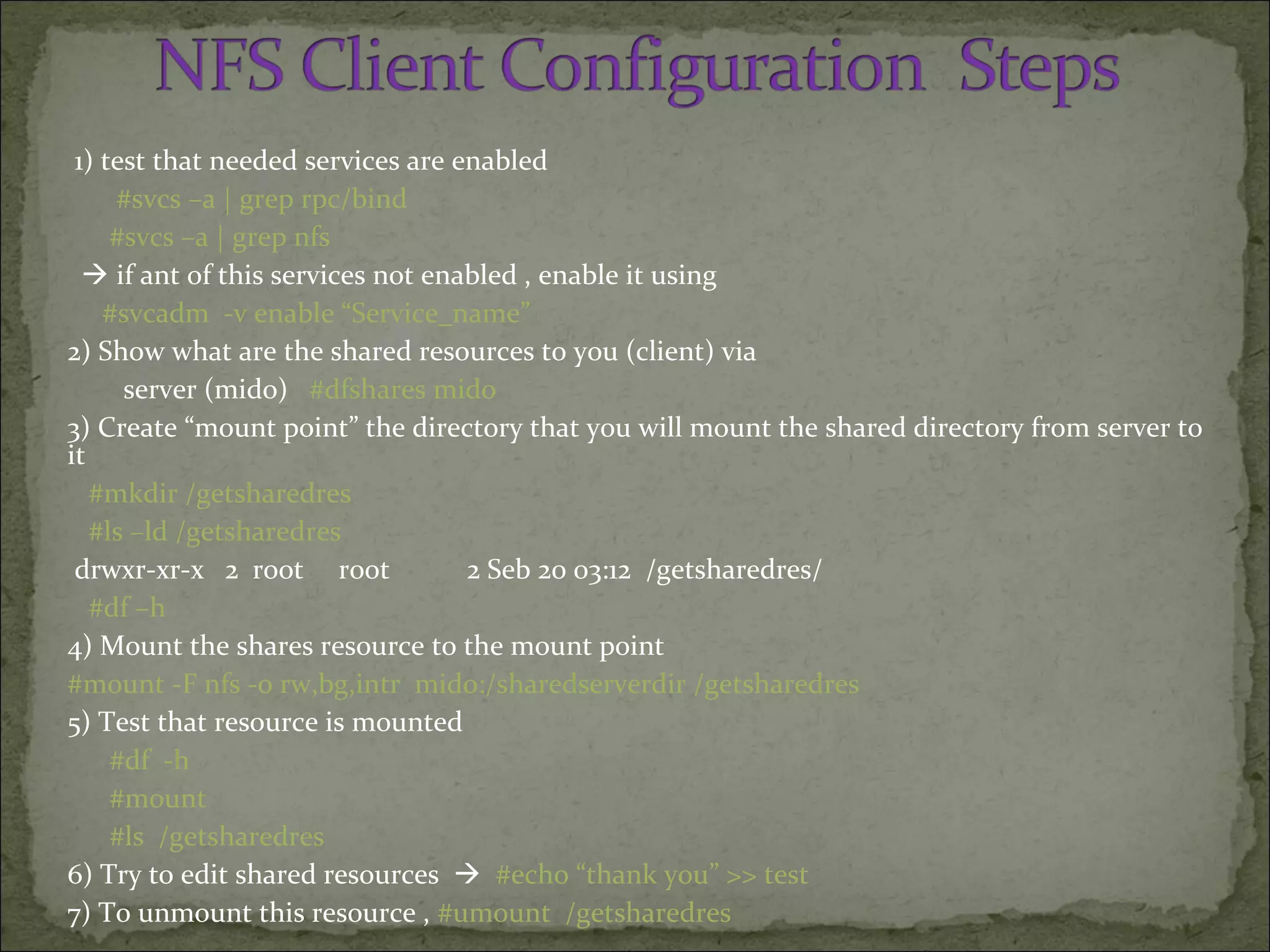 NFS Client Configuration Steps

1) test that needed services are enabled

#svcs –a | grep rpc/bind

#svcs –a | grep nfs

→ if ant of this services not enabled , enable it using

#svcadm -v enable “Service_name”

2) Show what are the shared resources to you (client) via server (mido) #dfshares mido

3) Create “mount point” the directory that you will mount the shared directory from server to it

#mkdir /getsharedres

#ls –ld /getsharedres

drwxr-xr-x 2 root root 2 Seb 20 03:12 /getsharedres/

#df –h

4) Mount the shares resource to the mount point

#mount -F nfs -o rw,bg,intr mido:/sharedserverdir /getsharedres

5) Test that resource is mounted

#df -h

#mount

#ls /getsharedres

6) Try to edit shared resources → #echo “thank you” >> test

7) To unmount this resource , #umount /getsharedres